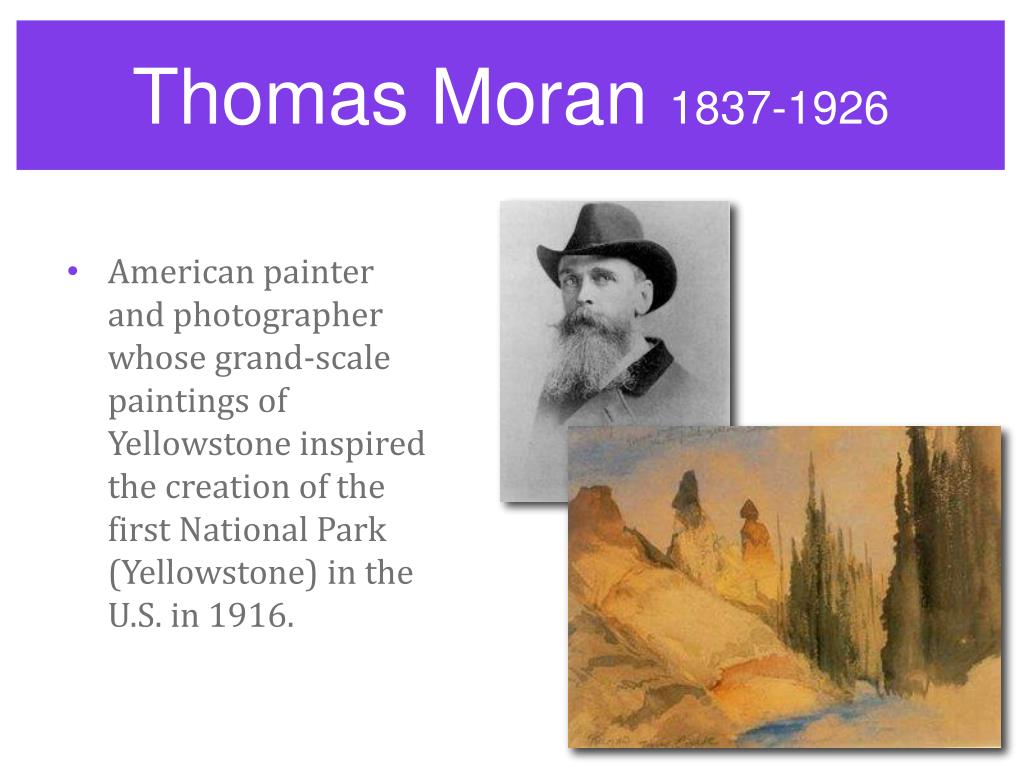 Thomas Moran 1837-1926

• American painter and photographer whose grand-scale paintings of Yellowstone inspired the creation of the first National Park (Yellowstone) in the U.S. in 1916.